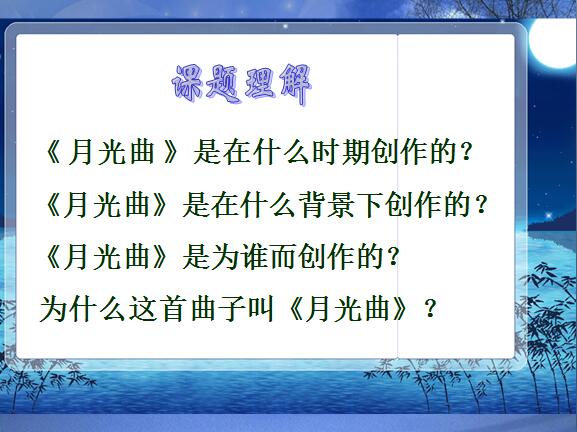 课题理解

《月光曲》是在什么时期创作的？

《月光曲》是在什么背景下创作的？

《月光曲》是为谁而创作的？

为什么这首曲子叫《月光曲》？